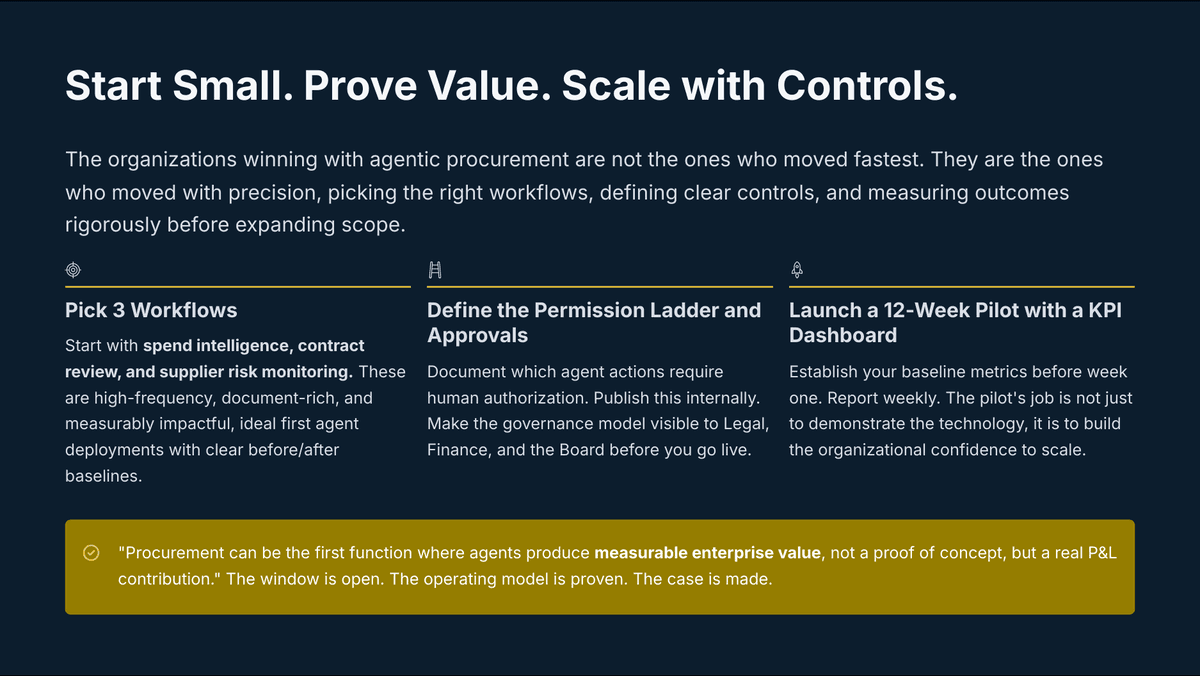 Start Small. Prove Value. Scale with Controls.

The organizations winning with agentic procurement are not the ones who moved fastest. They are the ones who moved with precision, picking the right workflows, defining clear controls, and measuring outcomes rigorously before expanding scope.

Pick 3 Workflows

Start with spend intelligence, contract review, and supplier risk monitoring. These are high-frequency, document-rich, and measurably impactful, ideal first agent deployments with clear before/after baselines.

Define the Permission Ladder and Approvals

Document which agent actions require human authorization. Publish this internally. Make the governance model visible to Legal, Finance, and the Board before you go live.

Launch a 12-Week Pilot with a KPI Dashboard

Establish your baseline metrics before week one. Report weekly. The pilot's job is not just to demonstrate the technology, it is to build the organizational confidence to scale.

"Procurement can be the first function where agents produce measurable enterprise value, not a proof of concept, but a real P&L contribution." The window is open. The operating model is proven. The case is made.